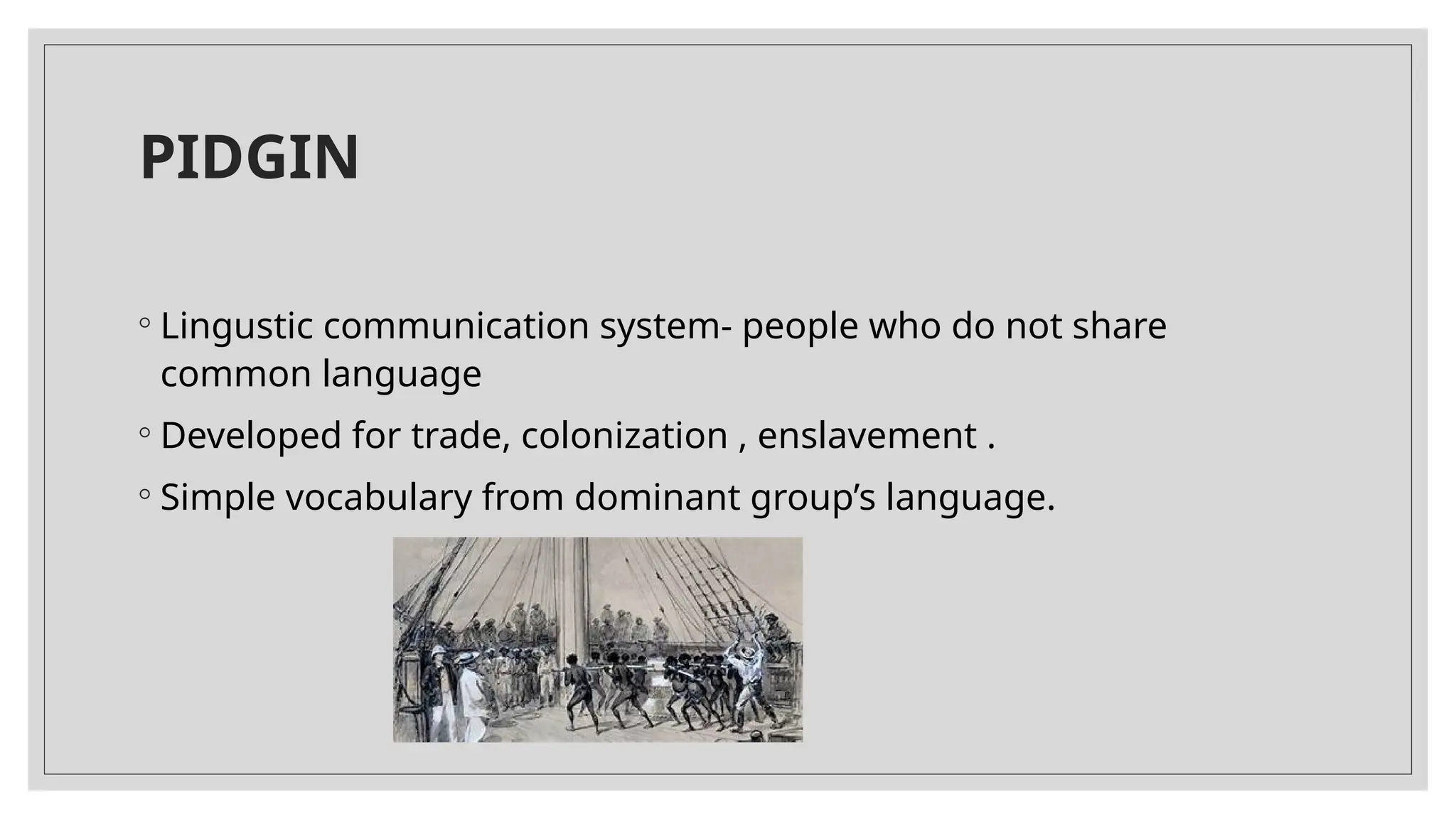 PIDGIN

◦ Lingustic communication system- people who do not share common language

◦ Developed for trade, colonization , enslavement .

◦ Simple vocabulary from dominant group’s language.